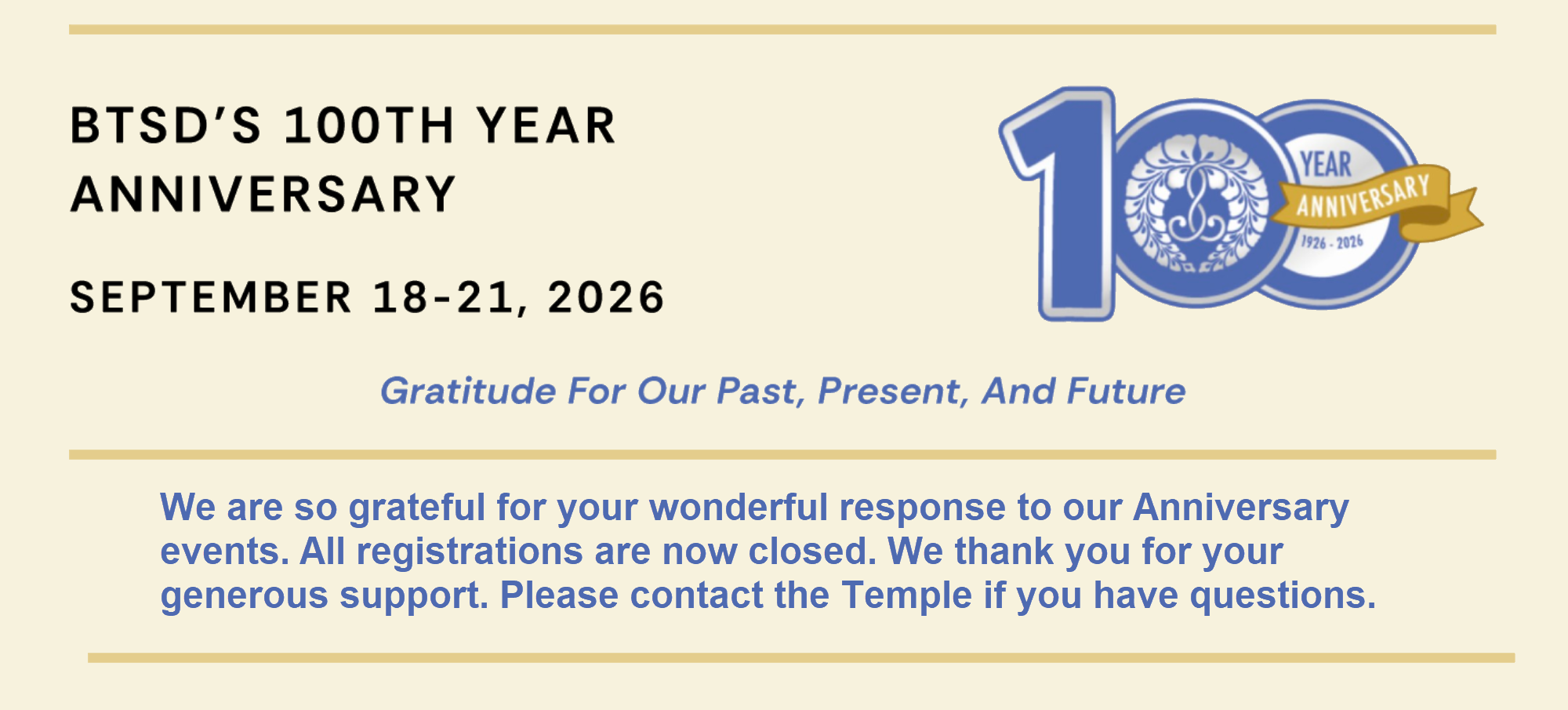 BTSD'S 100TH YEAR ANNIVERSARY

SEPTEMBER 18-21, 2026

100 YEAR ANNIVERSARY 1926 - 2026

Gratitude For Our Past, Present, And Future

We are so grateful for your wonderful response to our Anniversary events. All registrations are now closed. We thank you for your generous support. Please contact the Temple if you have questions.